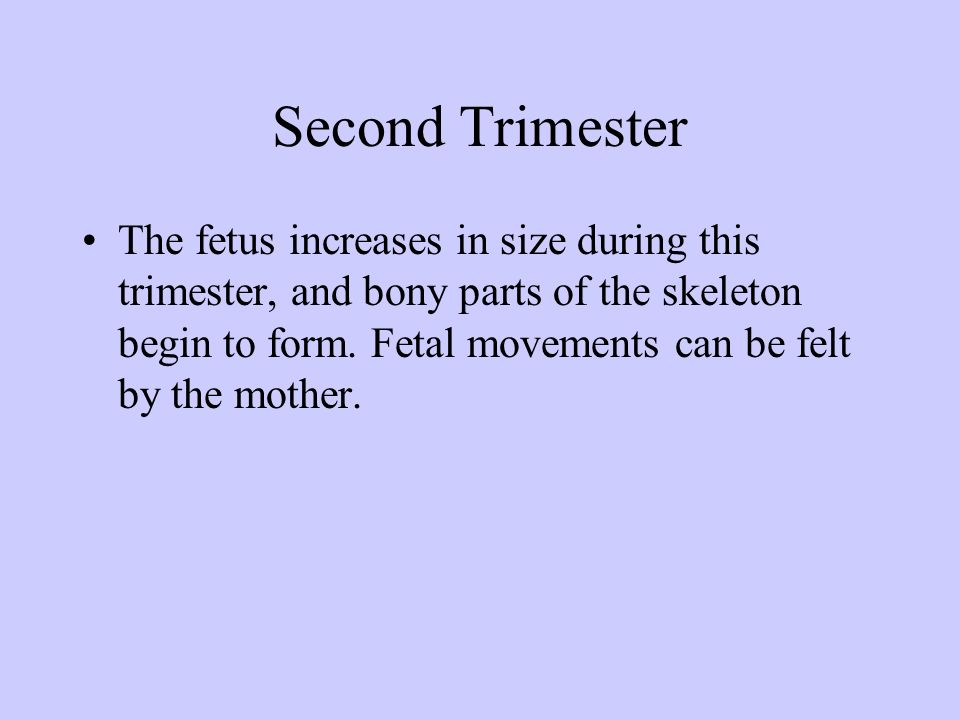 Second Trimester

• The fetus increases in size during this trimester, and bony parts of the skeleton begin to form. Fetal movements can be felt by the mother.